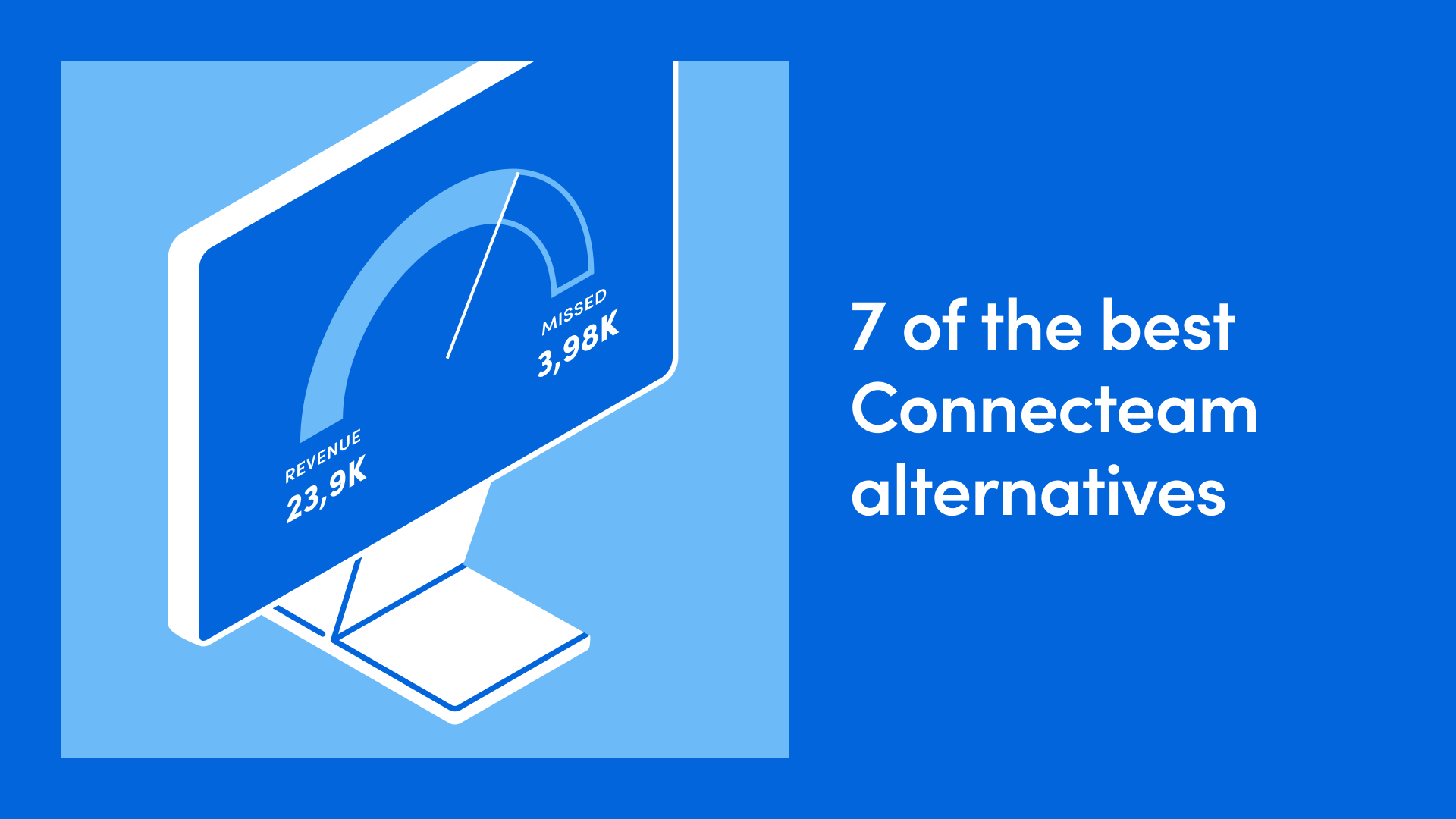 MISSED
3,98K

REVENUE
23,9K

7 of the best Connecteam alternatives